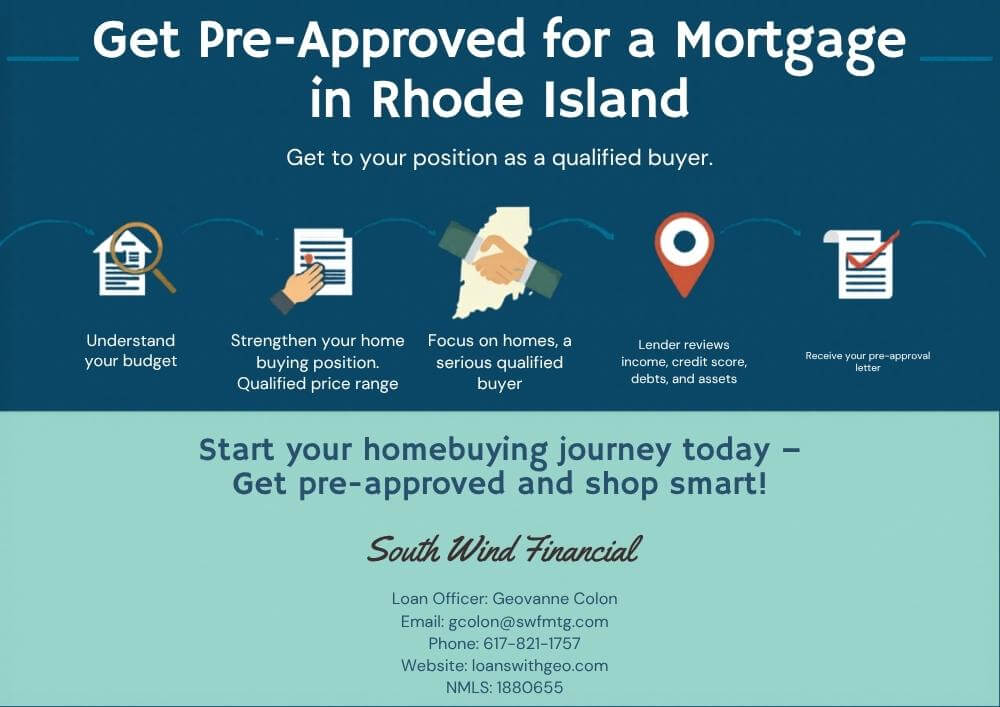 Get Pre-Approved for a Mortgage in Rhode Island

Get to your position as a qualified buyer.

Understand your budget

Strengthen your home buying position. Qualified price range

Focus on homes, a serious qualified buyer

Lender reviews income, credit score, debts, and assets

Receive your pre-approval letter

Start your homebuying journey today – Get pre-approved and shop smart!

South Wind Financial

Loan Officer: Geovanne Colon
Email: gcolon@swfmtg.com
Phone: 617-821-1757
Website: loanswithgeo.com
NMLS: 1880655